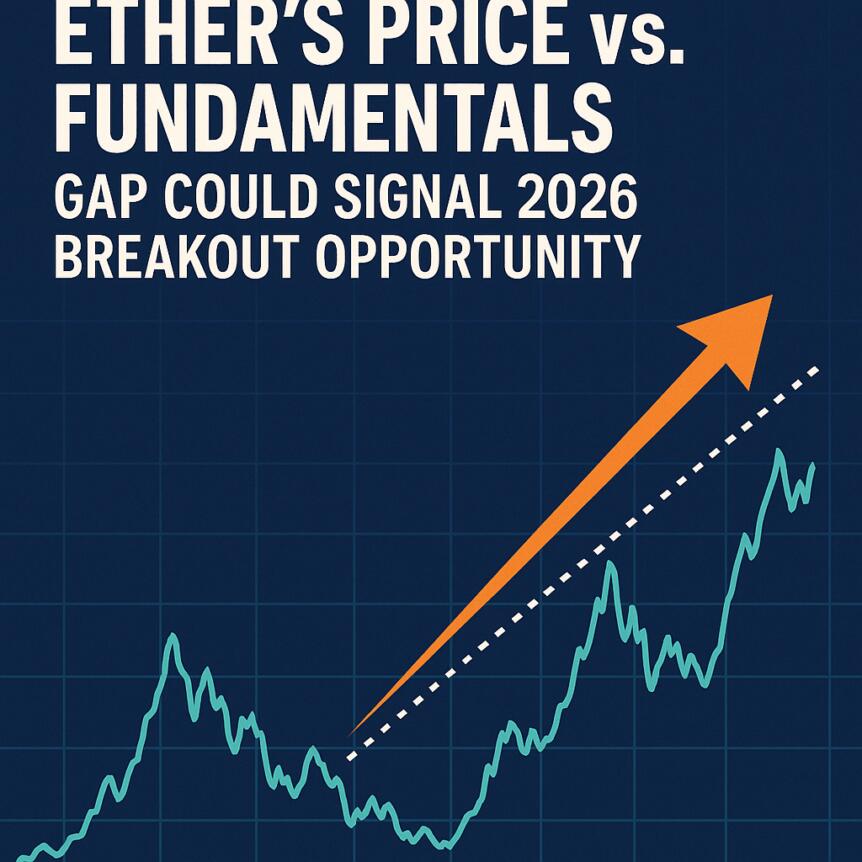 ETHER'S PRICE vs. FUNDAMENTALS
GAP COULD SIGNAL 2026 BREAKOUT OPPORTUNITY